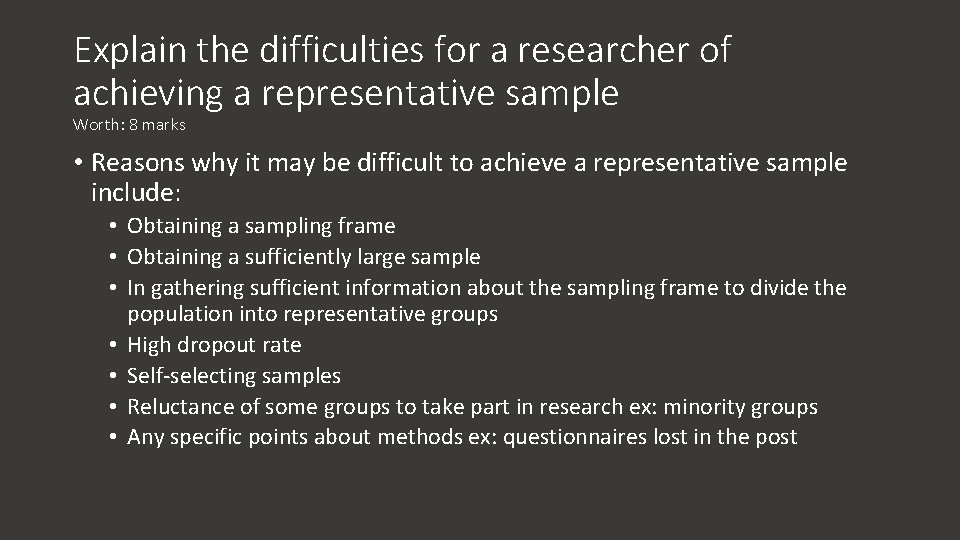 Explain the difficulties for a researcher of achieving a representative sample

Worth: 8 marks

• Reasons why it may be difficult to achieve a representative sample include:
• Obtaining a sampling frame
• Obtaining a sufficiently large sample
• In gathering sufficient information about the sampling frame to divide the population into representative groups
• High dropout rate
• Self-selecting samples
• Reluctance of some groups to take part in research ex: minority groups
• Any specific points about methods ex: questionnaires lost in the post